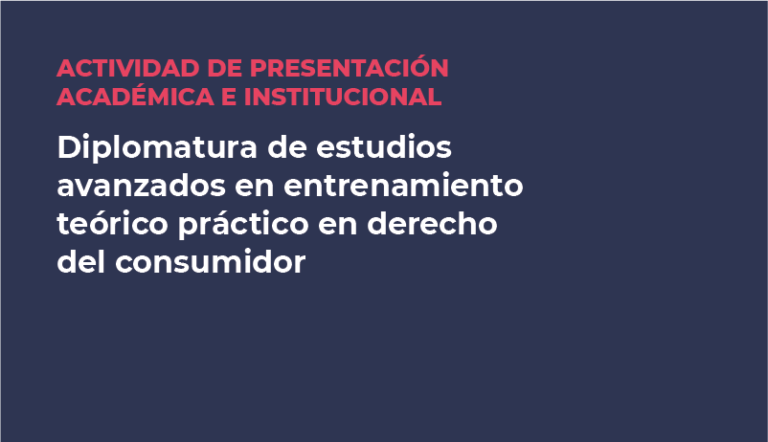 ACTIVIDAD DE PRESENTACIÓN ACADÉMICA E INSTITUCIONAL

Diplomatura de estudios avanzados en entrenamiento teórico práctico en derecho del consumidor